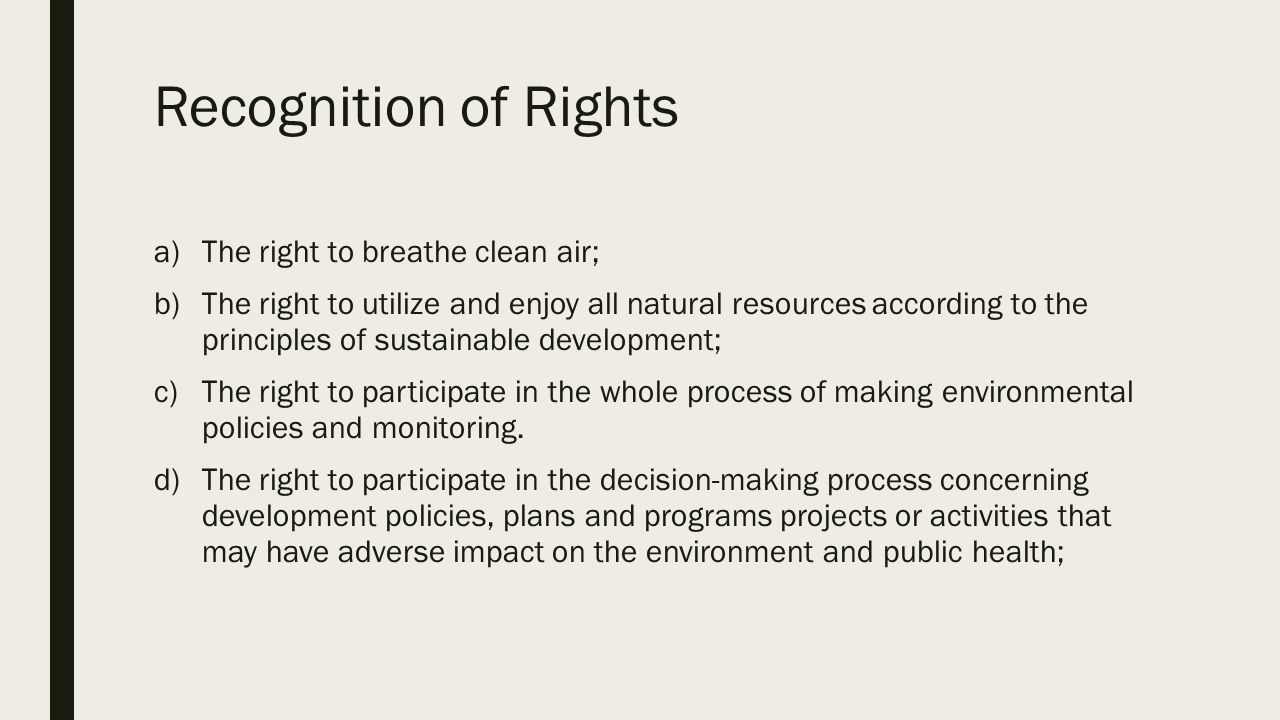 Recognition of Rights

a) The right to breathe clean air;

b) The right to utilize and enjoy all natural resources according to the principles of sustainable development;

c) The right to participate in the whole process of making environmental policies and monitoring.

d) The right to participate in the decision-making process concerning development policies, plans and programs projects or activities that may have adverse impact on the environment and public health;